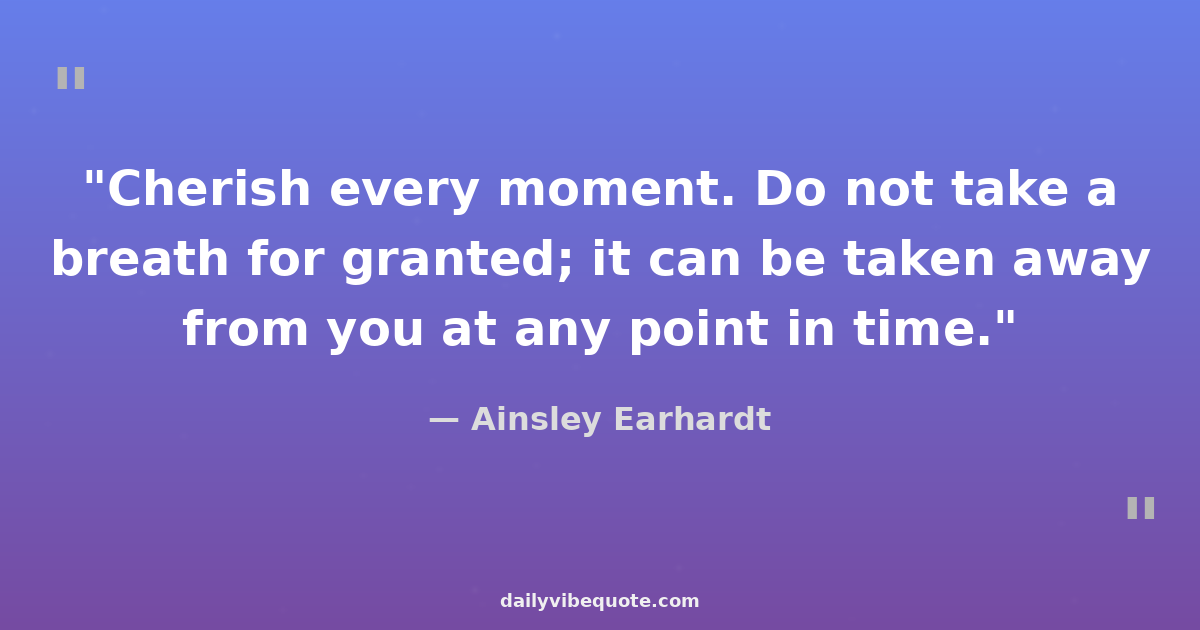 "

"Cherish every moment. Do not take a breath for granted; it can be taken away from you at any point in time."

— Ainsley Earhardt

"

dailyvibequote.com